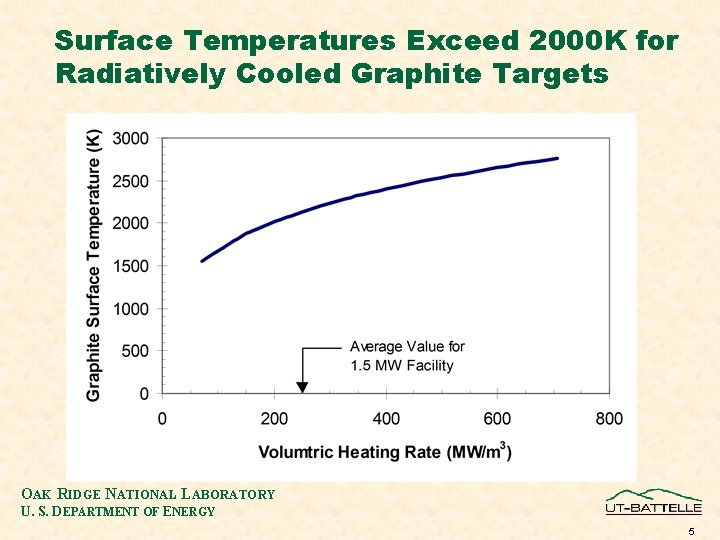 Surface Temperatures Exceed 2000K for Radiatively Cooled Graphite Targets

Graphite Surface Temperature (K)

3000
2500
2000
1500
1000
500
0

Average Value for 1.5 MW Facility

0
200
400
600
800

Volumtric Heating Rate (MW/m$^3$)

OAK RIDGE NATIONAL LABORATORY
U. S. DEPARTMENT OF ENERGY

UT-BATTELLE

5